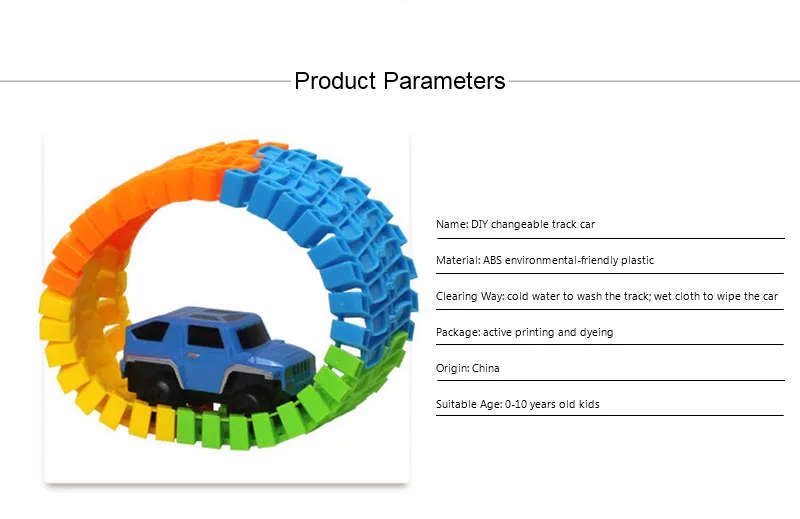 Product Parameters

Name: DIY changeable track car

Material: ABS environmental-friendly plastic

Clearing Way: cold water to wash the track; wet cloth to wipe the car

Package: active printing and dyeing

Origin: China

Suitable Age: 0-10 years old kids